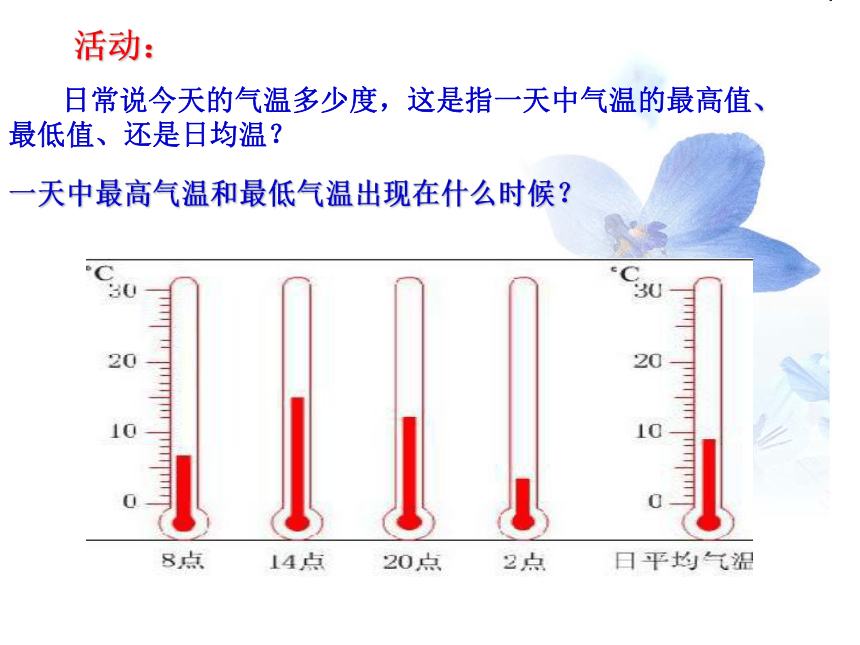 活动：

日常说今天的气温多少度，这是指一天中气温的最高值、最低值、还是日均温？

一天中最高气温和最低气温出现在什么时候？

℃
30
20
10
0

℃
30
20
10
0

8点 14点 20点 2点 日平均气温